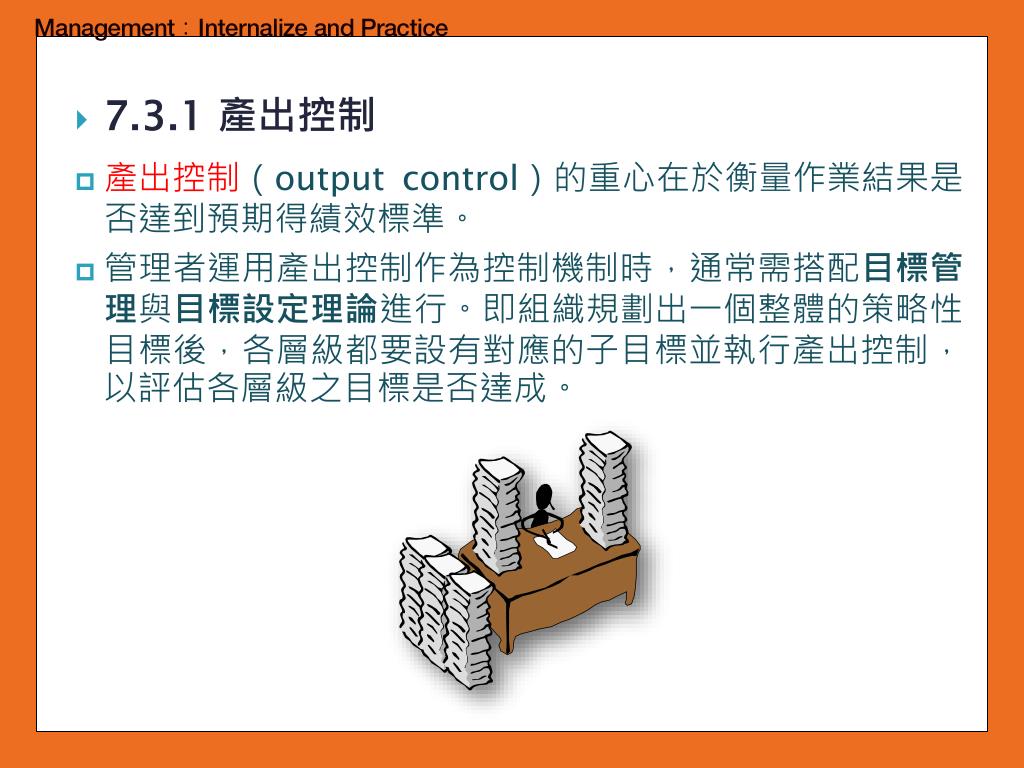 Management：Internalize and Practice

7.3.1 產出控制

產出控制（output control）的重心在於衡量作業結果是否達到預期得績效標準。

管理者運用產出控制作為控制機制時，通常需搭配目標管理與目標設定理論進行。即組織規劃出一個整體的策略性目標後，各層級都要設有對應的子目標並執行產出控制，以評估各層級之目標是否達成。